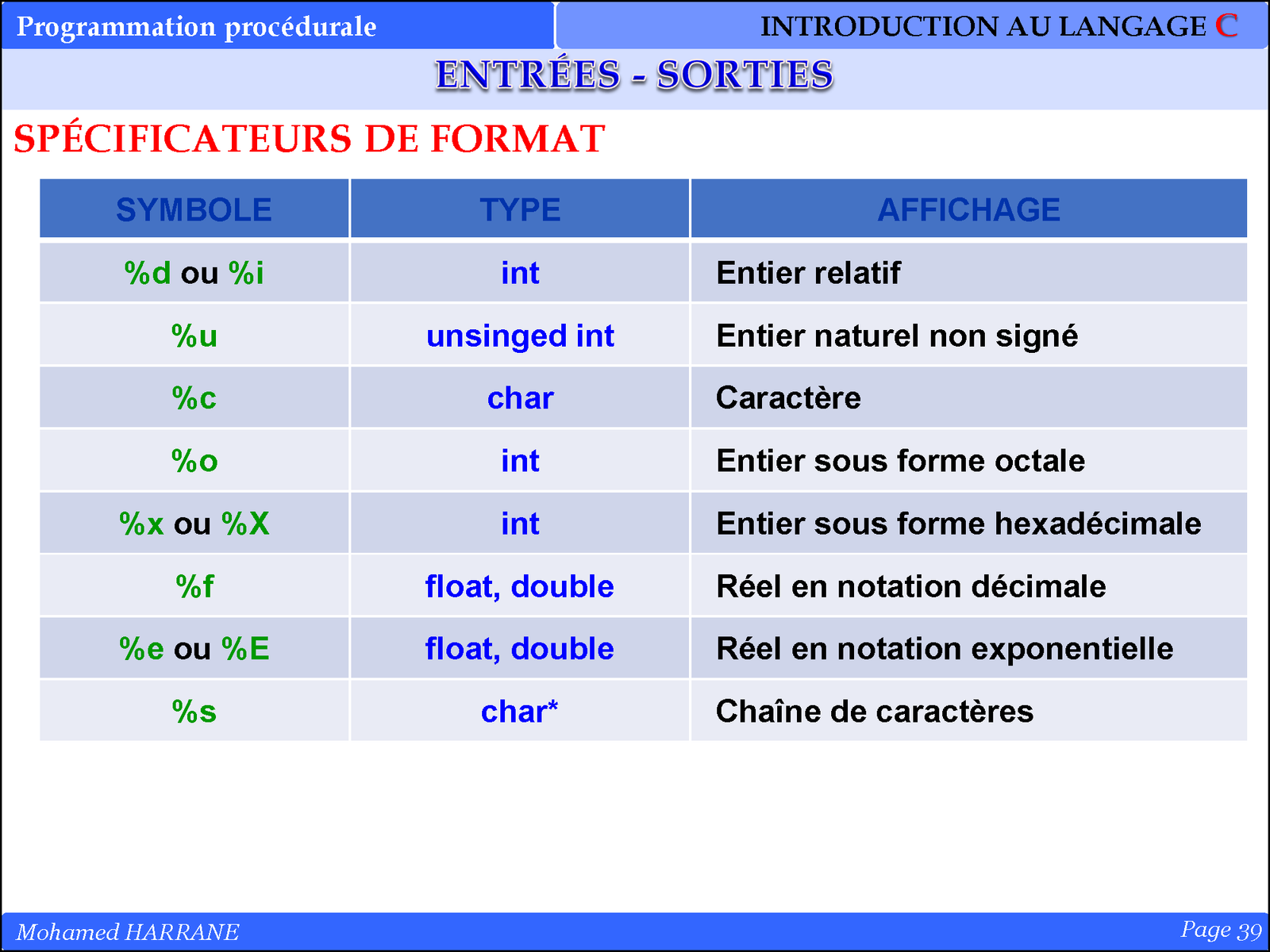 Programmation procédurale

INTRODUCTION AU LANGAGE C

ENTRÉES - SORTIES

SPÉCIFICATEURS DE FORMAT

| SYMBOLE | TYPE | AFFICHAGE |
|---|---|---|
| %d ou %i | int | Entier relatif |
| %u | unsinged int | Entier naturel non signé |
| %c | char | Caractère |
| %o | int | Entier sous forme octale |
| %x ou %X | int | Entier sous forme hexadécimale |
| %f | float, double | Réel en notation décimale |
| %e ou %E | float, double | Réel en notation exponentielle |
| %s | char* | Chaîne de caractères |

Mohamed HARRANE

Page 39